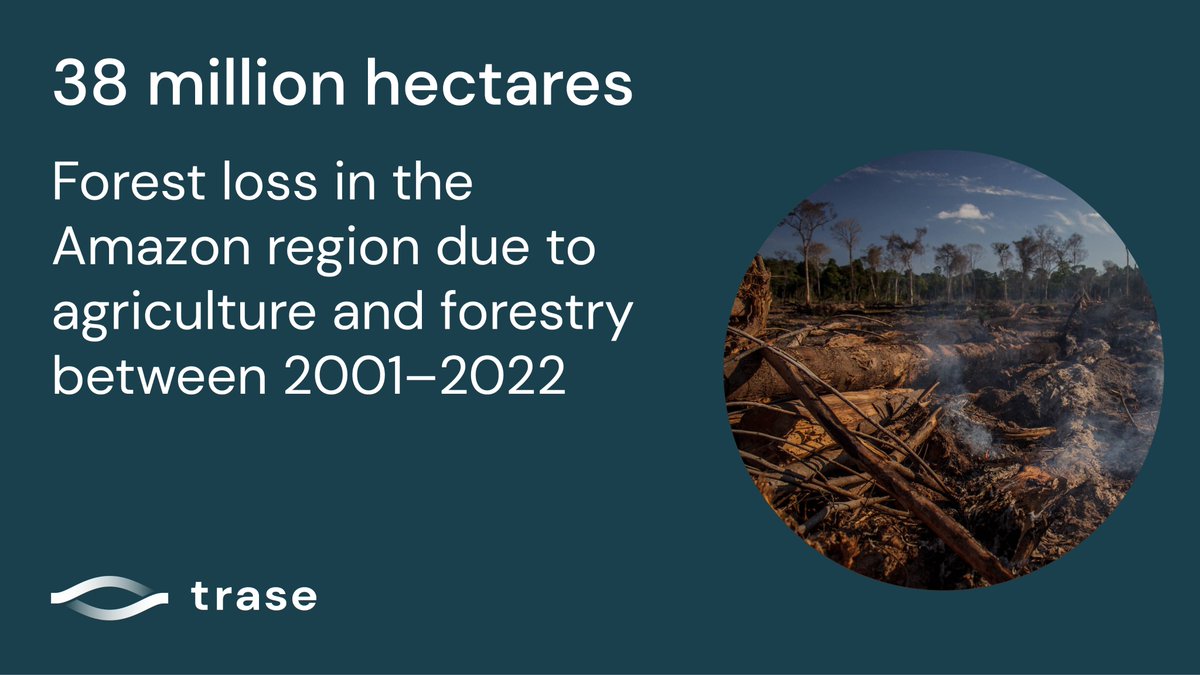 38 million hectares

Forest loss in the Amazon region due to agriculture and forestry between 2001–2022

trase